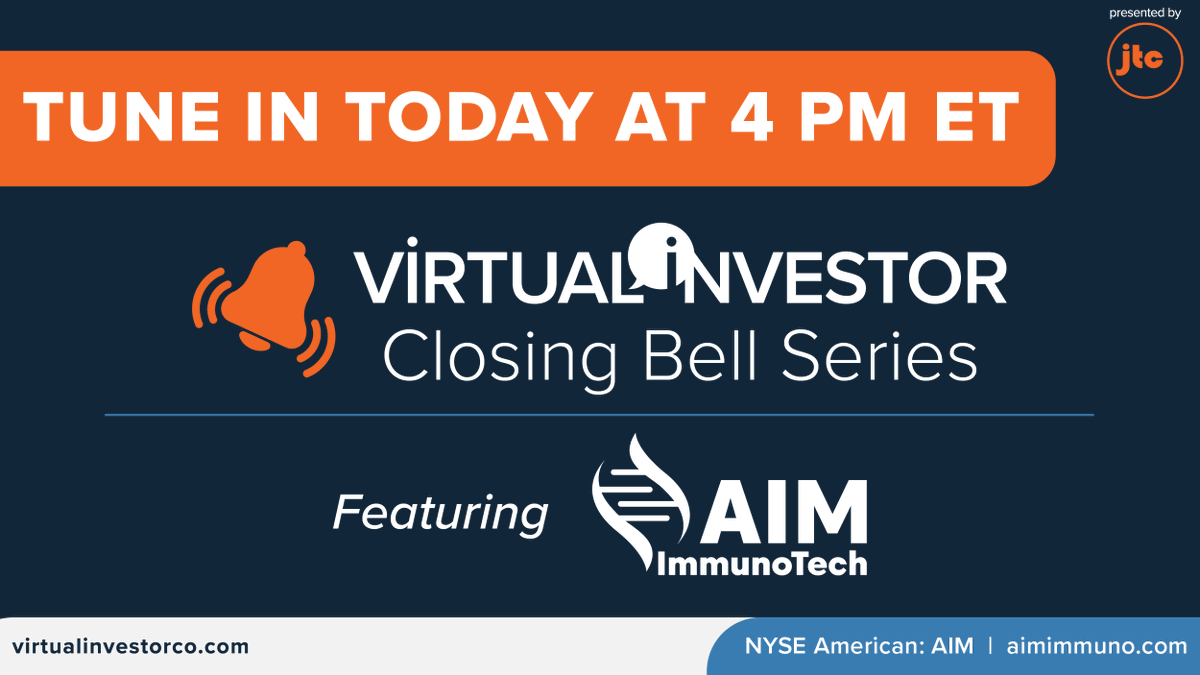 presented by
jtc

TUNE IN TODAY AT 4 PM ET

VIRTUAL INVESTOR
Closing Bell Series

Featuring AIM ImmunoTech

virtualinvestorco.com

NYSE American: AIM | aimimmuno.com